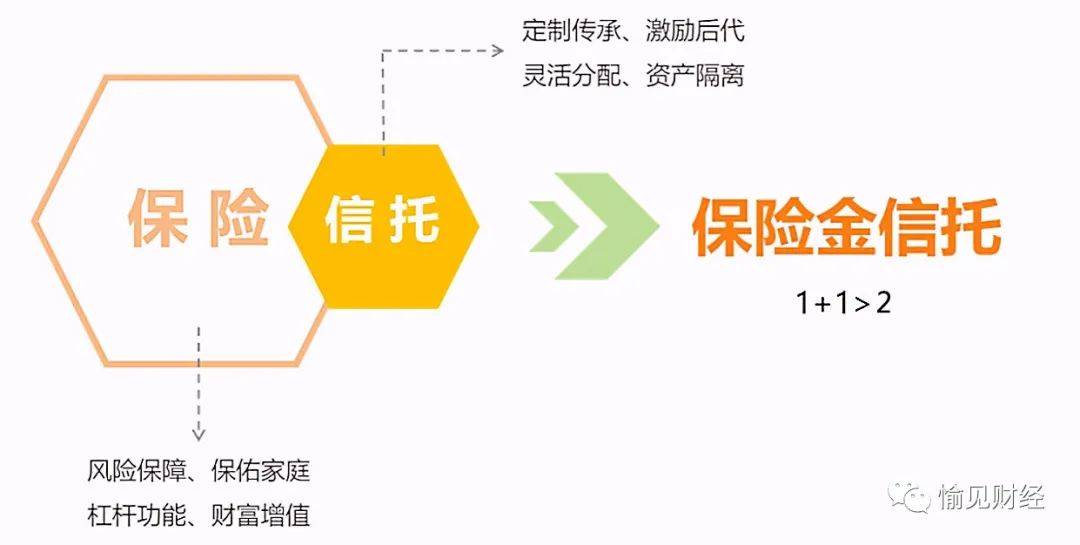 定制传承、激励后代
灵活分配、资产隔离

保险

信托

保险金信托

$1+1>2$

风险保障、保佑家庭
杠杆功能、财富增值

愉见财经